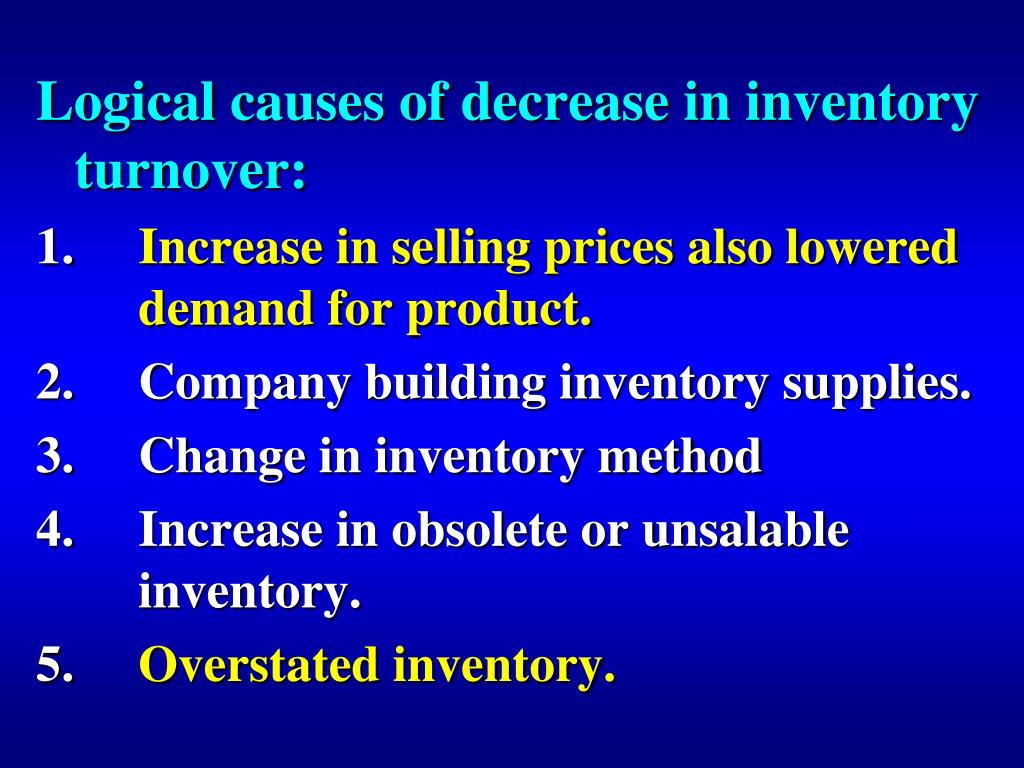 Logical causes of decrease in inventory turnover:

1. Increase in selling prices also lowered demand for product.
2. Company building inventory supplies.
3. Change in inventory method
4. Increase in obsolete or unsalable inventory.
5. Overstated inventory.